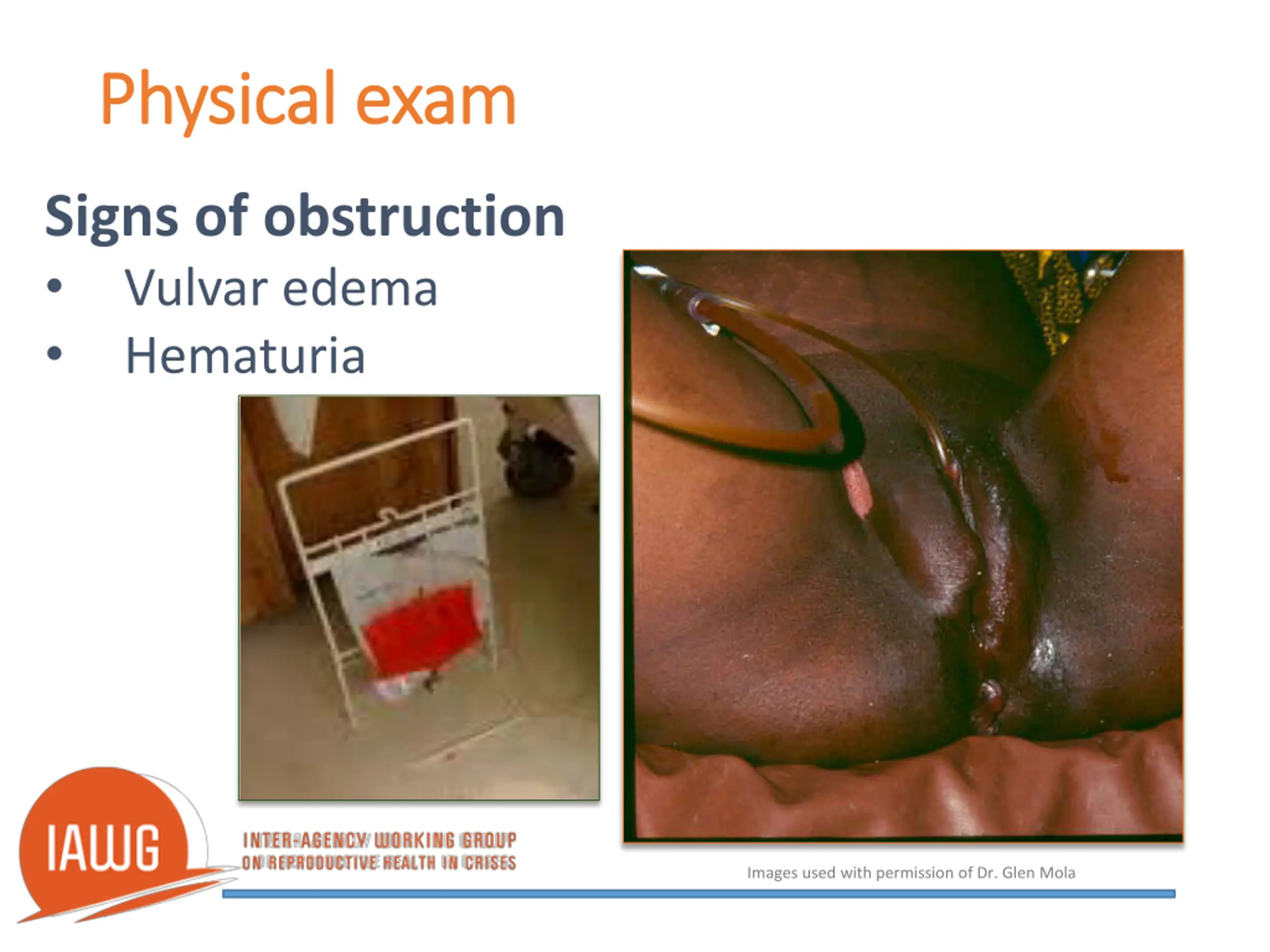 Physical exam

Signs of obstruction
• Vulvar edema
• Hematuria

IAWG
INTER-AGENCY WORKING GROUP ON REPRODUCTIVE HEALTH IN CRISES

Images used with permission of Dr. Glen Mola